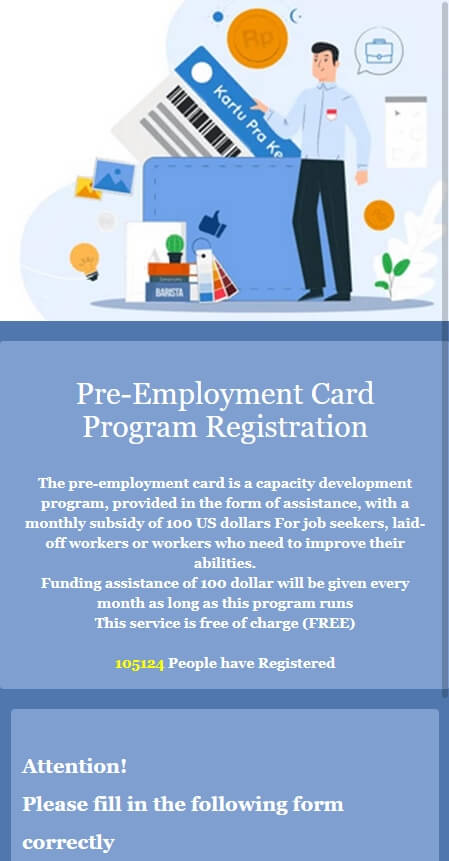 Rp

Kartu Pra Ke

BARISTA

Pre-Employment Card Program Registration

The pre-employment card is a capacity development program, provided in the form of assistance, with a monthly subsidy of 100 US dollars For job seekers, laid-off workers or workers who need to improve their abilities.
Funding assistance of 100 dollar will be given every month as long as this program runs
This service is free of charge (FREE)

105124 People have Registered

Attention!
Please fill in the following form correctly